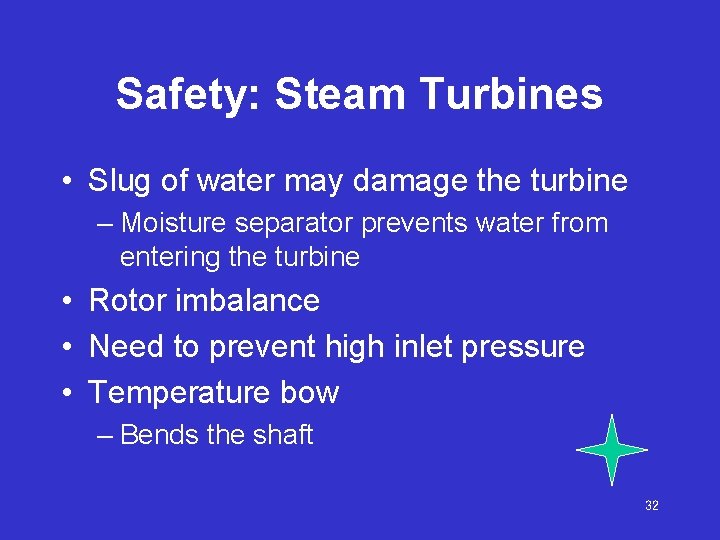 Safety: Steam Turbines

• Slug of water may damage the turbine
– Moisture separator prevents water from entering the turbine
• Rotor imbalance
• Need to prevent high inlet pressure
• Temperature bow
– Bends the shaft

32